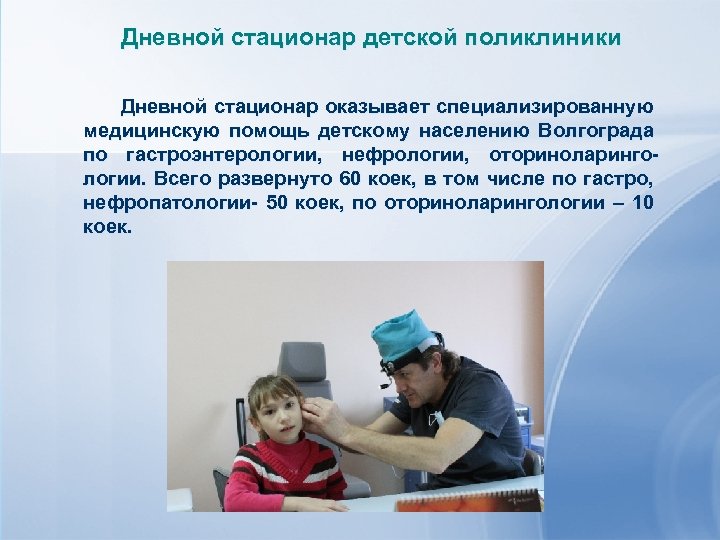 Дневной стационар детской поликлиники

Дневной стационар оказывает специализированную медицинскую помощь детскому населению Волгограда по гастроэнтерологии, нефрологии, оториноларингологии. Всего развернуто 60 коек, в том числе по гастро, нефропатологии- 50 коек, по оториноларингологии – 10 коек.